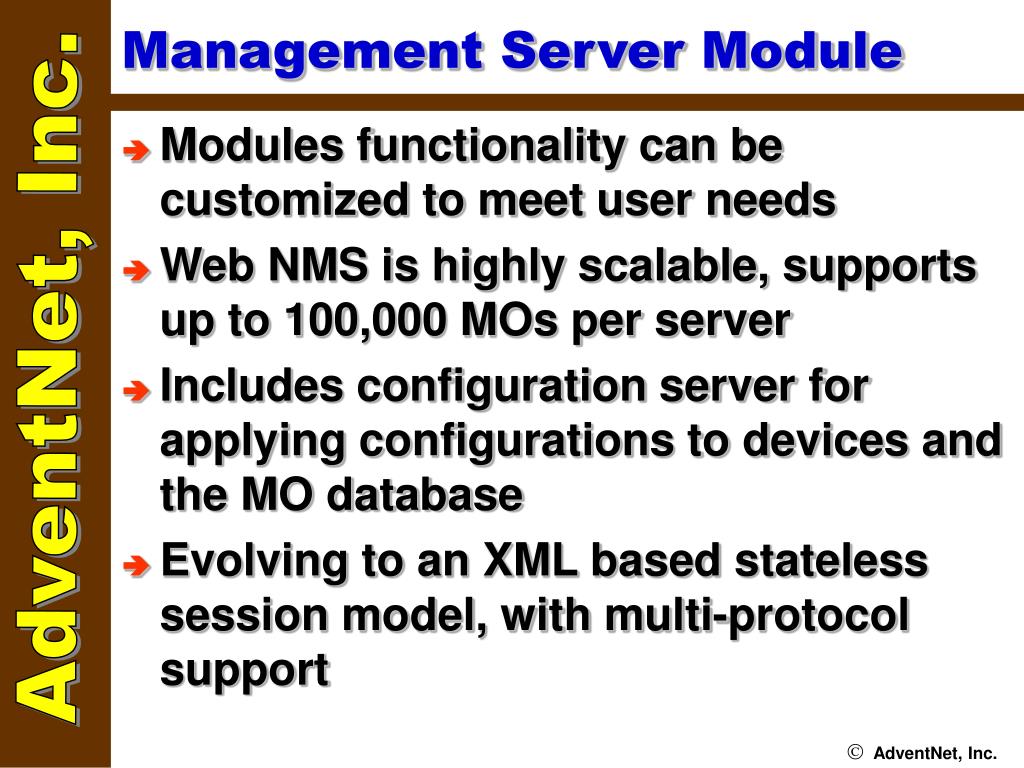 AdventNet, Inc.

Management Server Module

➔ Modules functionality can be customized to meet user needs
➔ Web NMS is highly scalable, supports up to 100,000 MOs per server
➔ Includes configuration server for applying configurations to devices and the MO database
➔ Evolving to an XML based stateless session model, with multi-protocol support

© AdventNet, Inc.